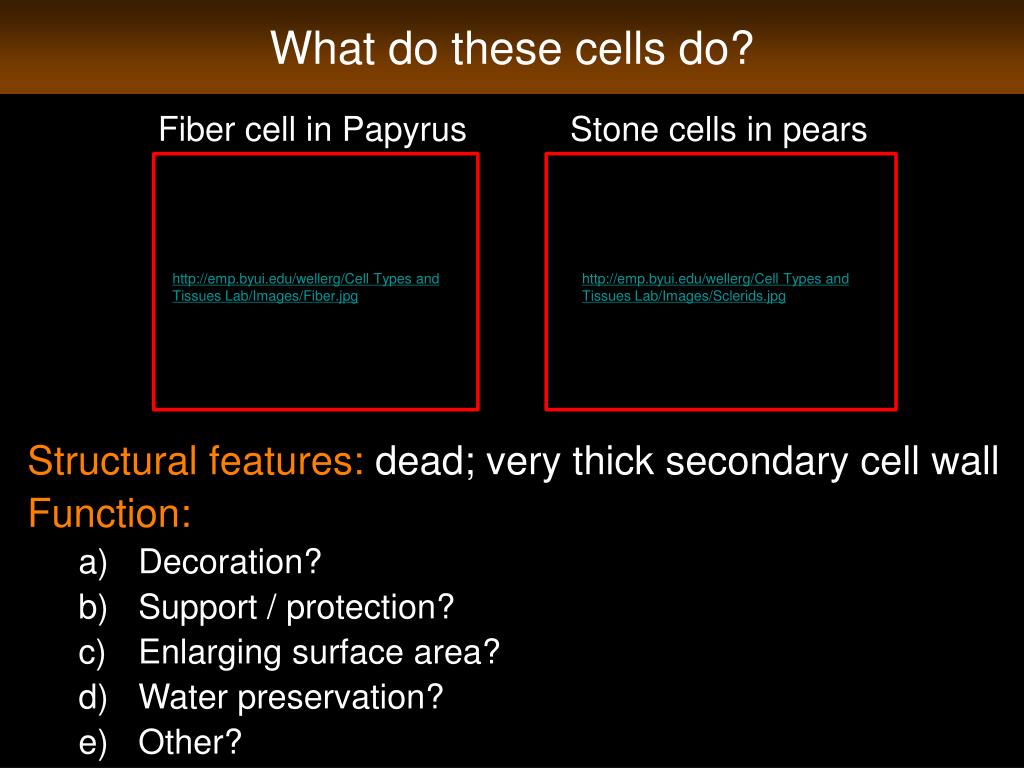 What do these cells do?

Fiber cell in Papyrus

http://emp.byui.edu/wellerg/Cell Types and Tissues Lab/Images/Fiber.jpg

Stone cells in pears

http://emp.byui.edu/wellerg/Cell Types and Tissues Lab/Images/Sclerids.jpg

Structural features: dead; very thick secondary cell wall

Function:

a) Decoration?
b) Support / protection?
c) Enlarging surface area?
d) Water preservation?
e) Other?